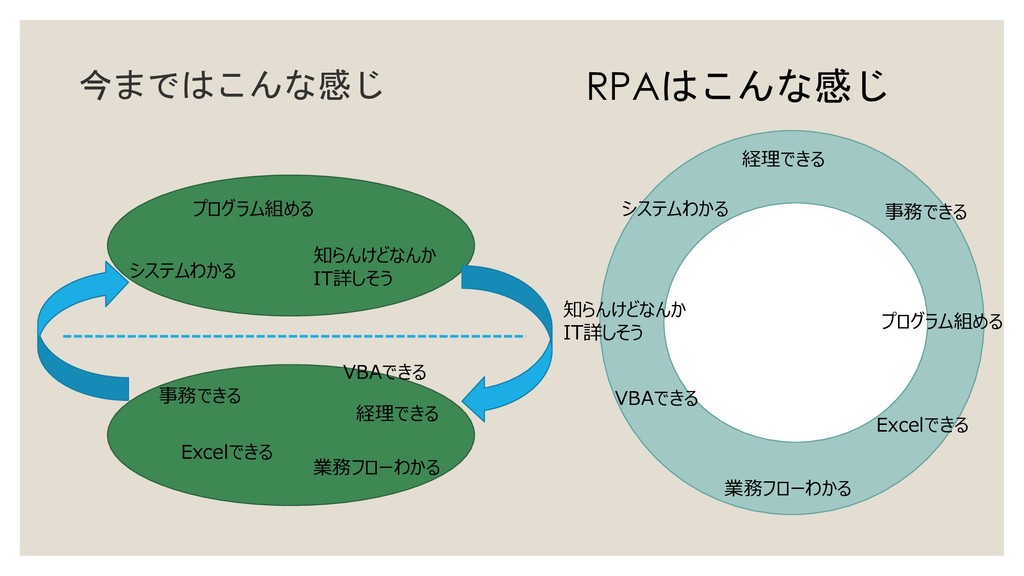 今まではこんな感じ

プログラム組める

システムわかる

知らんけどなんか
IT詳しそう

VBAできる

事務できる

経理できる

Excelできる

業務フローわかる

RPAはこんな感じ

経理できる

システムわかる

事務できる

知らんけどなんか
IT詳しそう

プログラム組める

VBAできる

Excelできる

業務フローわかる